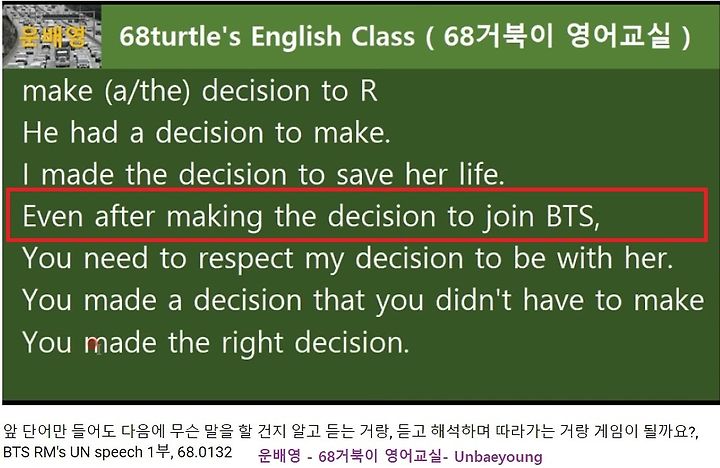 운배영

68turtle's English Class ( 68거북이 영어교실 )

make (a/the) decision to R
He had a decision to make.
I made the decision to save her life.
Even after making the decision to join BTS,
You need to respect my decision to be with her.
You made a decision that you didn't have to make
You made the right decision.

앞 단어만 들어도 다음에 무슨 말을 할 건지 알고 듣는 거랑, 듣고 해석하며 따라가는 거랑 게임이 될까요?,
BTS RM's UN speech 1부, 68.0132 운배영 - 68거북이 영어교실- Unbaeyoung